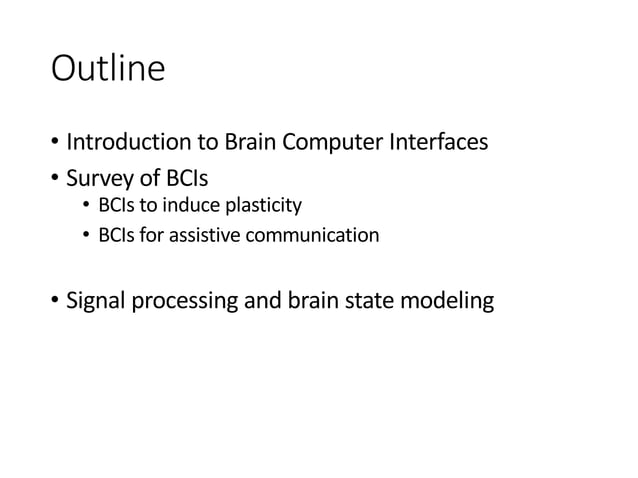 Outline

• Introduction to Brain Computer Interfaces
• Survey of BCIs
  • BCIs to induce plasticity
  • BCIs for assistive communication

• Signal processing and brain state modeling